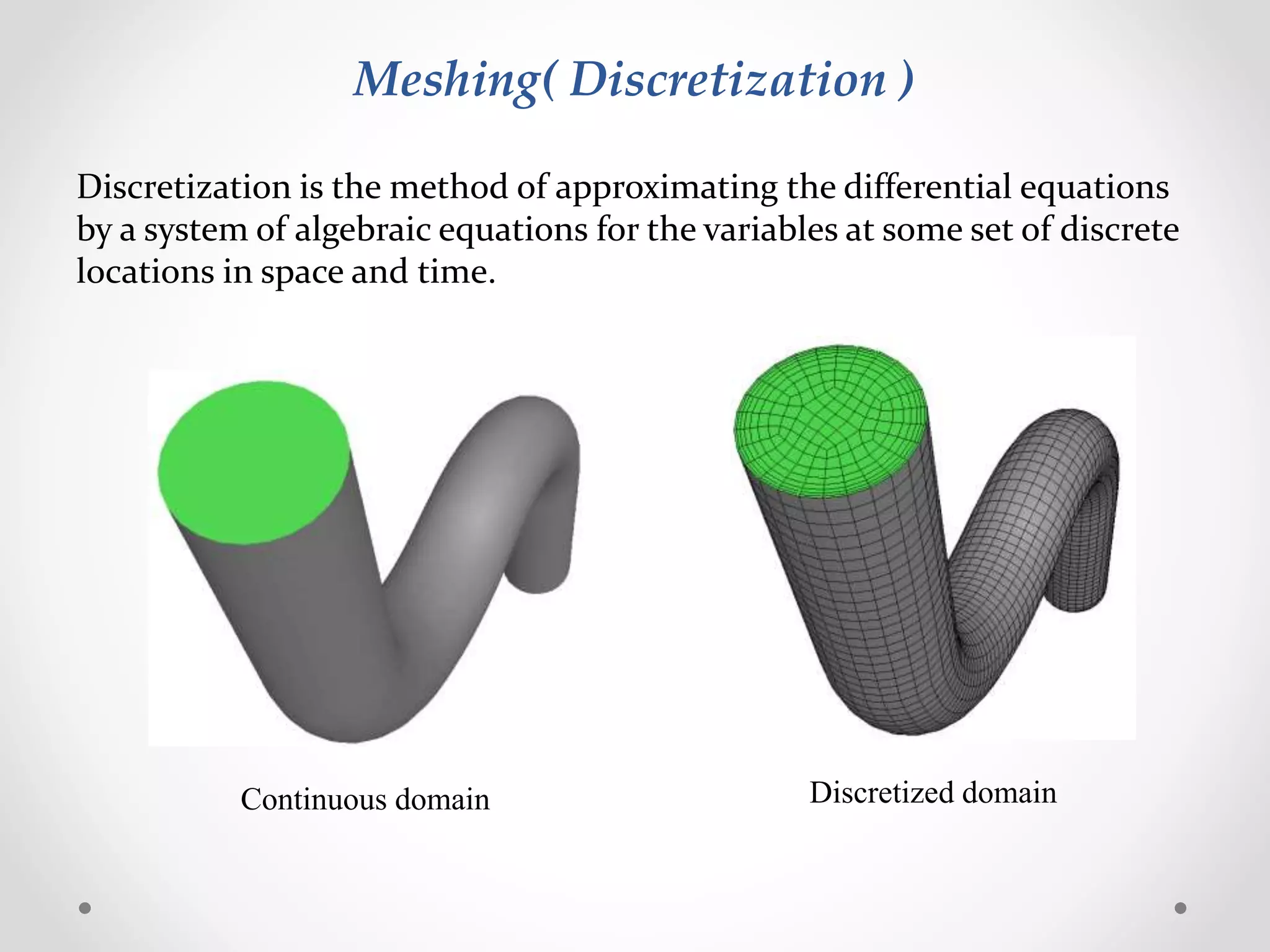 Meshing( Discretization )

Discretization is the method of approximating the differential equations by a system of algebraic equations for the variables at some set of discrete locations in space and time.

Continuous domain

Discretized domain